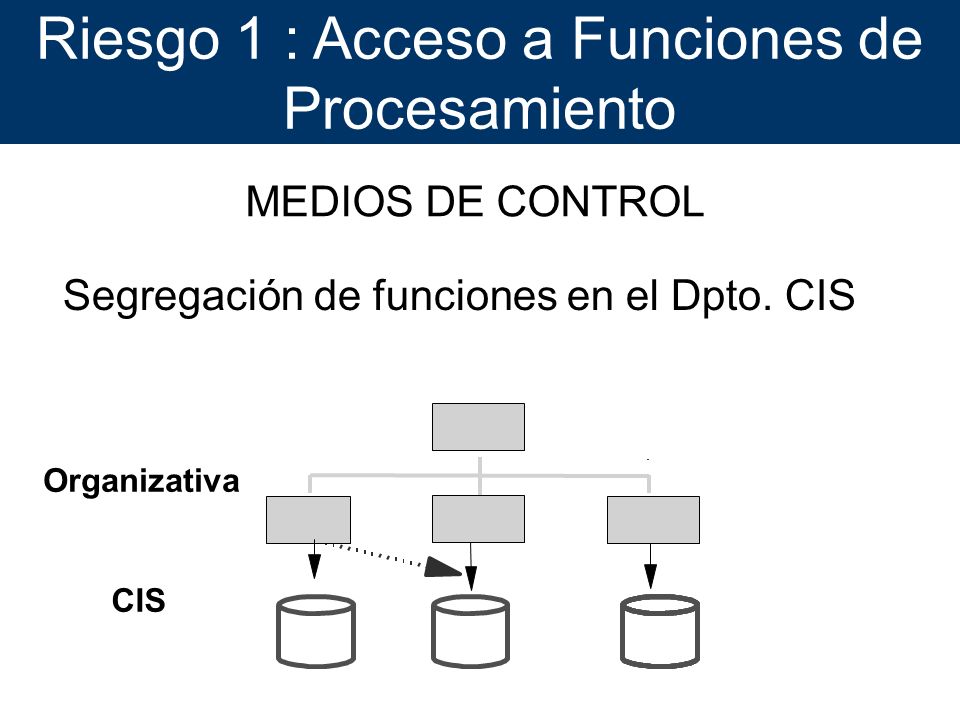 Riesgo 1 : Acceso a Funciones de Procesamiento

MEDIOS DE CONTROL

Segregación de funciones en el Dpto. CIS

Organizativa

CIS